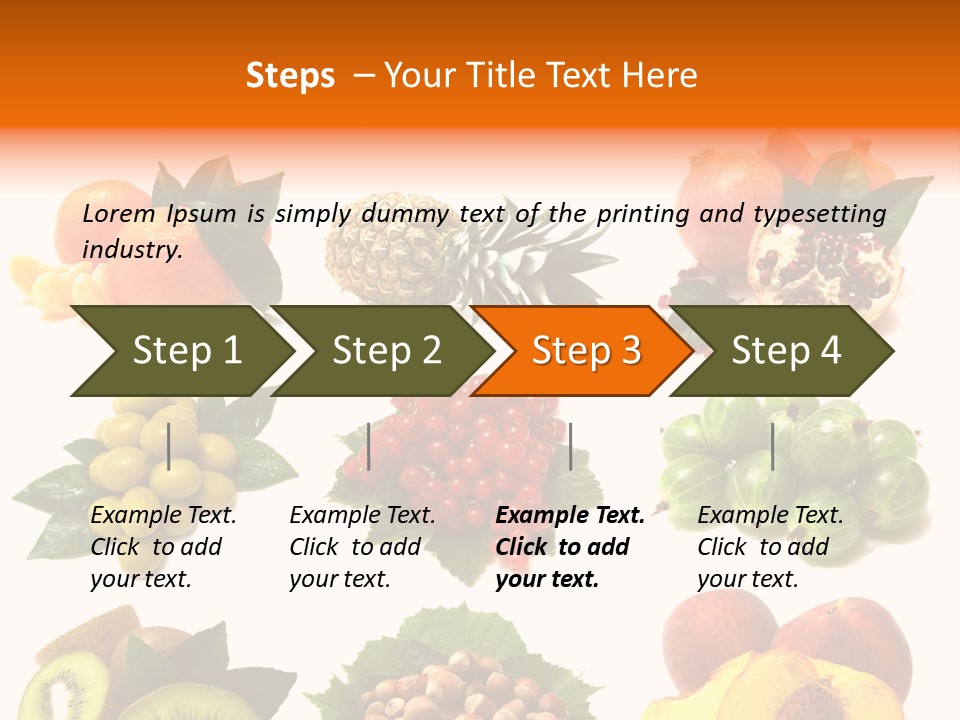 Steps – Your Title Text Here

Lorem Ipsum is simply dummy text of the printing and typesetting industry.

Step 1

Step 2

Step 3

Step 4

Example Text. Click to add your text.

Example Text. Click to add your text.

Example Text. Click to add your text.

Example Text. Click to add your text.